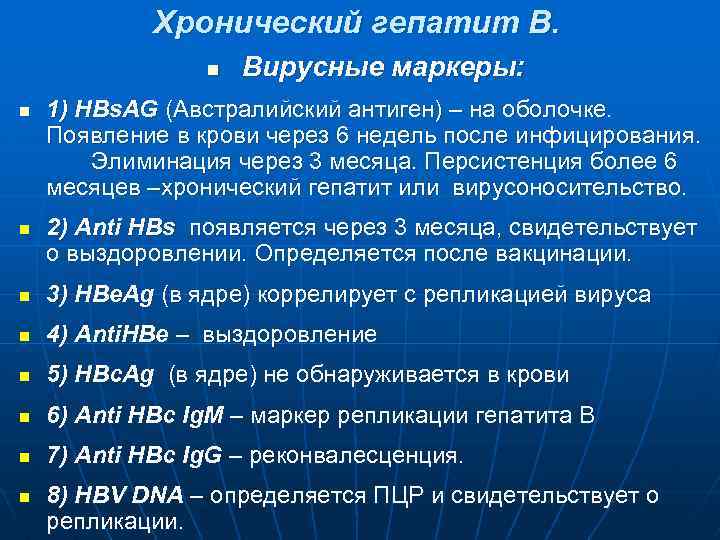 Хронический гепатит В.

Вирусные маркеры:

1) HBsAG (Австралийский антиген) – на оболочке. Появление в крови через 6 недель после инфицирования. Элиминация через 3 месяца. Персистенция более 6 месяцев –хронический гепатит или вирусоносительство.

2) Anti HBs появляется через 3 месяца, свидетельствует о выздоровлении. Определяется после вакцинации.

3) HBeAg (в ядре) коррелирует с репликацией вируса

4) AntiHBe – выздоровление

5) HBcAg (в ядре) не обнаруживается в крови

6) Anti HBc IgM – маркер репликации гепатита В

7) Anti HBc IgG – реконвалесценция.

8) HBV DNA – определяется ПЦР и свидетельствует о репликации.